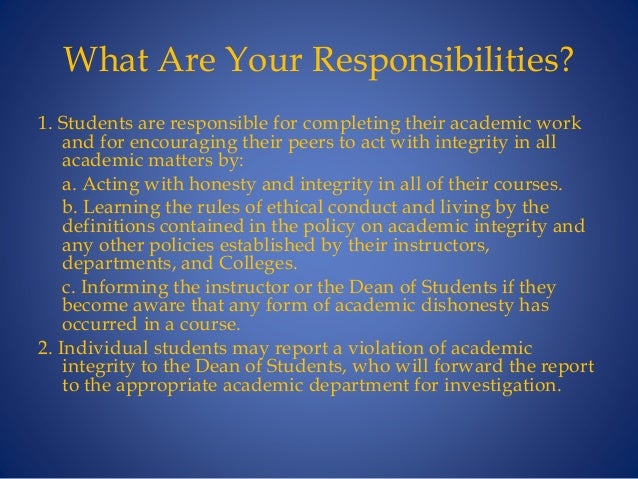 What Are Your Responsibilities?

1. Students are responsible for completing their academic work and for encouraging their peers to act with integrity in all academic matters by:

a. Acting with honesty and integrity in all of their courses.

b. Learning the rules of ethical conduct and living by the definitions contained in the policy on academic integrity and any other policies established by their instructors, departments, and Colleges.

c. Informing the instructor or the Dean of Students if they become aware that any form of academic dishonesty has occurred in a course.

2. Individual students may report a violation of academic integrity to the Dean of Students, who will forward the report to the appropriate academic department for investigation.